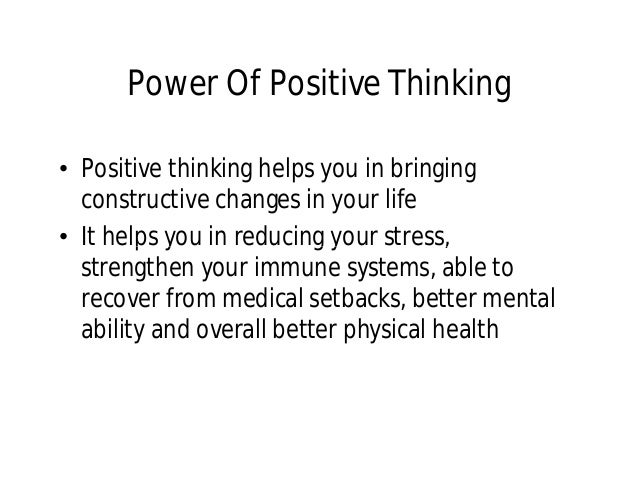 Power Of Positive Thinking

• Positive thinking helps you in bringing constructive changes in your life
• It helps you in reducing your stress, strengthen your immune systems, able to recover from medical setbacks, better mental ability and overall better physical health